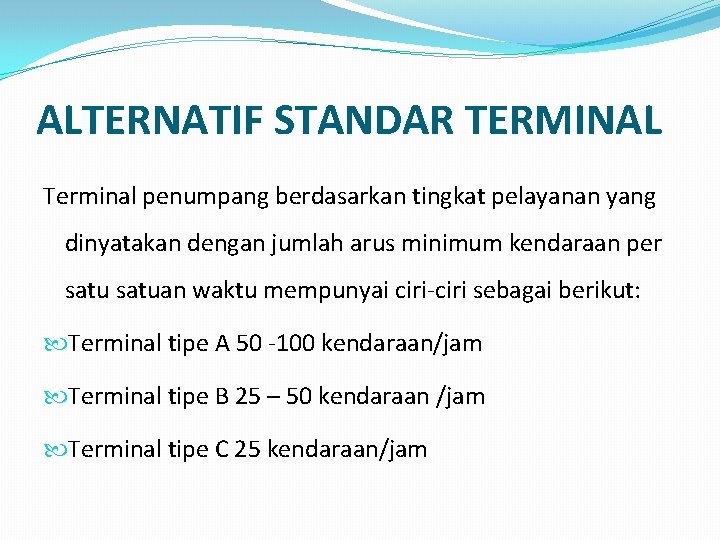 ALTERNATIF STANDAR TERMINAL

Terminal penumpang berdasarkan tingkat pelayanan yang dinyatakan dengan jumlah arus minimum kendaraan per satu satuan waktu mempunyai ciri-ciri sebagai berikut:

Terminal tipe A 50 -100 kendaraan/jam

Terminal tipe B 25 – 50 kendaraan /jam

Terminal tipe C 25 kendaraan/jam